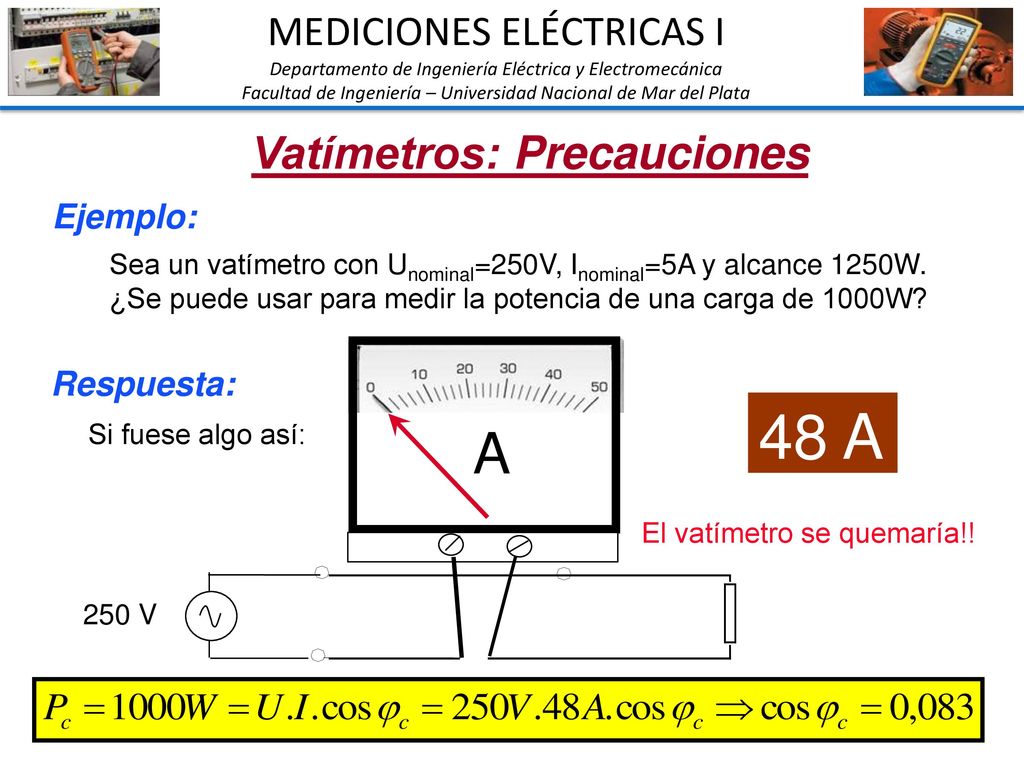 MEDICIONES ELÉCTRICAS I

Departamento de Ingeniería Eléctrica y Electromecánica

Facultad de Ingeniería – Universidad Nacional de Mar del Plata

Vatímetros: Precauciones

Ejemplo:

Sea un vatímetro con $U_{nominal}$=250V, $I_{nominal}$=5A y alcance 1250W. ¿Se puede usar para medir la potencia de una carga de 1000W?

Respuesta:

Si fuese algo así:

0 10 20 30 40 50

A

48 A

El vatímetro se quemaría!!

250 V

$P_c = 1000W = U.I.\cos\varphi_c = 250V.48A.\cos\varphi_c \Rightarrow \cos\varphi_c = 0,083$